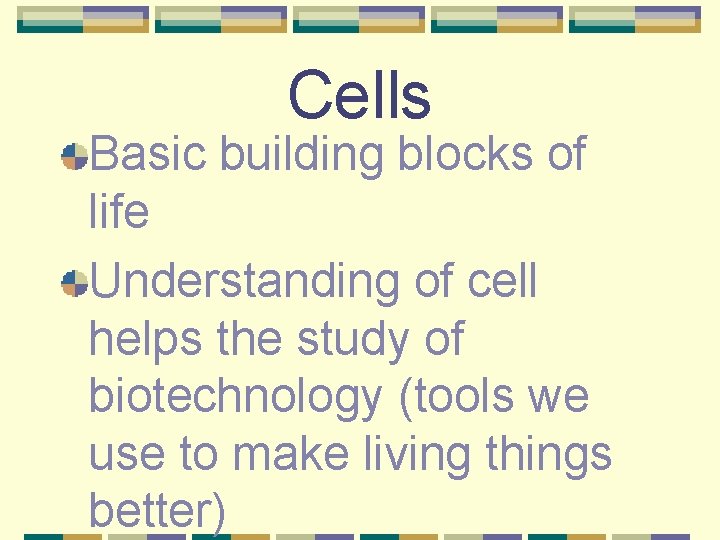 Cells

Basic building blocks of life

Understanding of cell helps the study of biotechnology (tools we use to make living things better)